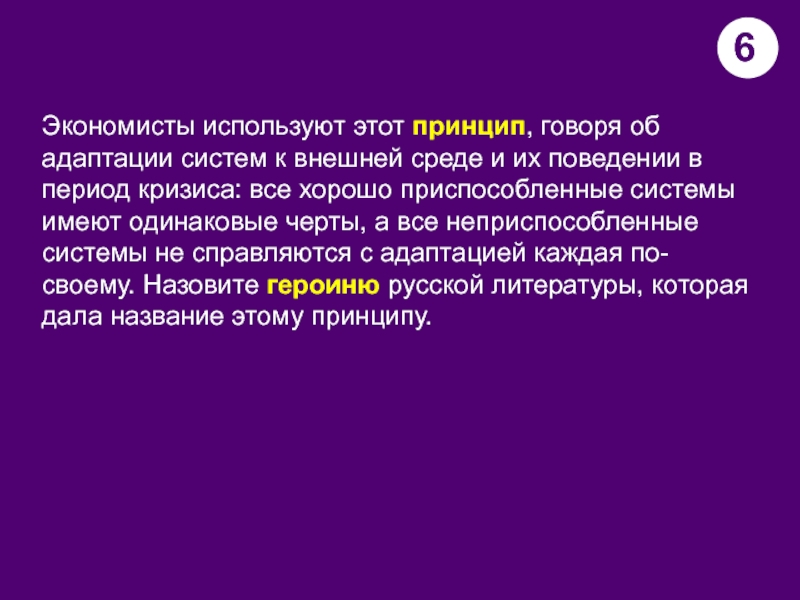 6

Экономисты используют этот принцип, говоря об адаптации систем к внешней среде и их поведении в период кризиса: все хорошо приспособленные системы имеют одинаковые черты, а все неприспособленные системы не справляются с адаптацией каждая по-своему. Назовите героиню русской литературы, которая дала название этому принципу.